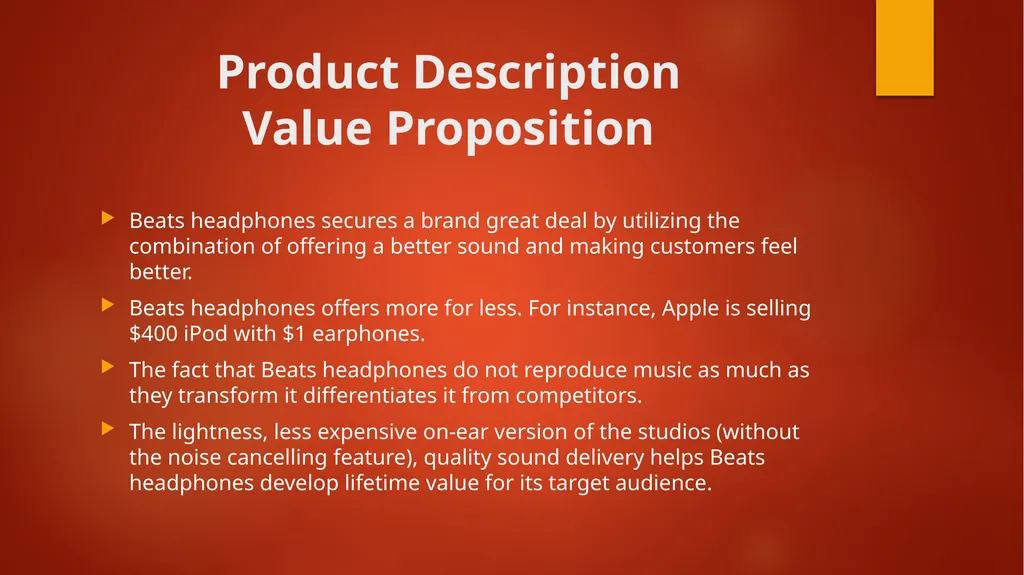 Product Description
Value Proposition

Beats headphones secures a brand great deal by utilizing the combination of offering a better sound and making customers feel better.

Beats headphones offers more for less. For instance, Apple is selling \$400 iPod with \$1 earphones.

The fact that Beats headphones do not reproduce music as much as they transform it differentiates it from competitors.

The lightness, less expensive on-ear version of the studios (without the noise cancelling feature), quality sound delivery helps Beats headphones develop lifetime value for its target audience.